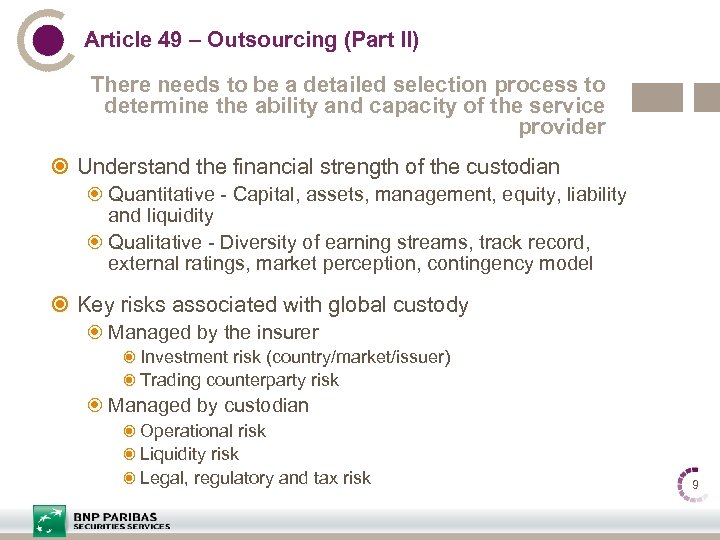 Article 49 – Outsourcing (Part II)

There needs to be a detailed selection process to determine the ability and capacity of the service provider

Understand the financial strength of the custodian

Quantitative - Capital, assets, management, equity, liability and liquidity

Qualitative - Diversity of earning streams, track record, external ratings, market perception, contingency model

Key risks associated with global custody

Managed by the insurer

Investment risk (country/market/issuer)

Trading counterparty risk

Managed by custodian

Operational risk

Liquidity risk

Legal, regulatory and tax risk

9

BNP PARIBAS
SECURITIES SERVICES